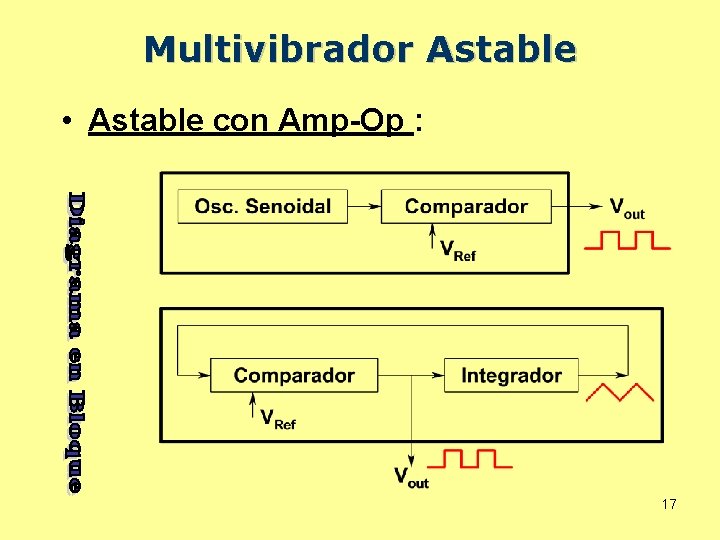 Multivibrador Astable

• Astable con Amp-Op :

Diagrama en Bloque

Osc. Senoidal

Comparador

$V_{out}$

$V_{Ref}$

Comparador

Integrador

$V_{Ref}$

$V_{out}$

17